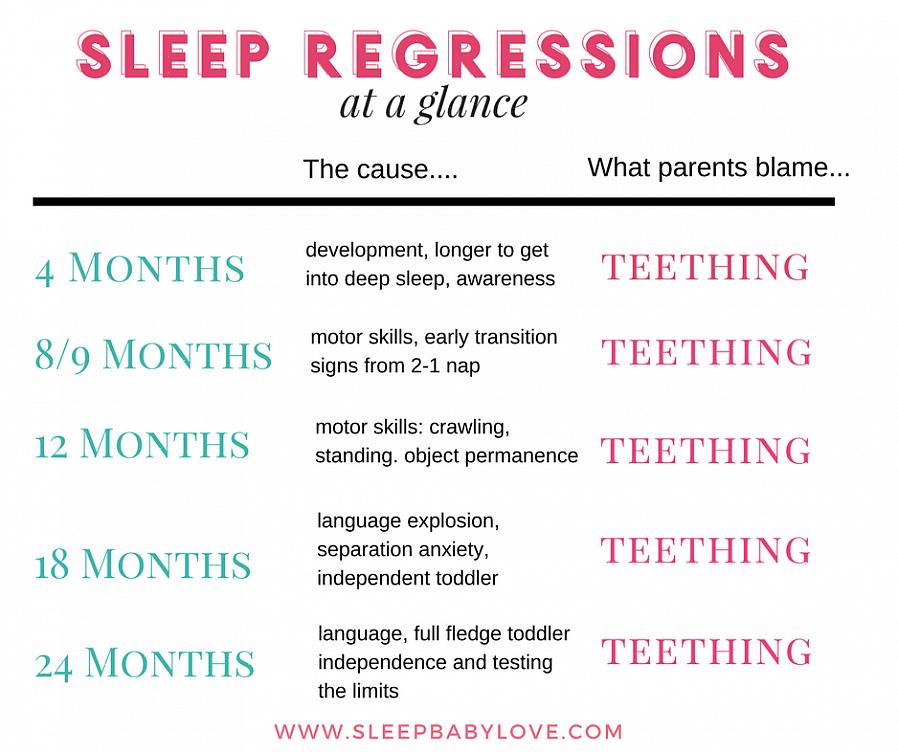 SLEEP REGRESSIONS
at a glance

| | The cause.... | What parents blame... |
|---|---|---|
| 4 MONTHS | development, longer to get into deep sleep, awareness | TEETHING |
| 8/9 MONTHS | motor skills, early transition signs from 2-1 nap | TEETHING |
| 12 MONTHS | motor skills: crawling, standing. object permanence | TEETHING |
| 18 MONTHS | language explosion, separation anxiety, independent toddler | TEETHING |
| 24 MONTHS | language, full fledge toddler independence and testing the limits | TEETHING |

WWW.SLEEPBABYLOVE.COM